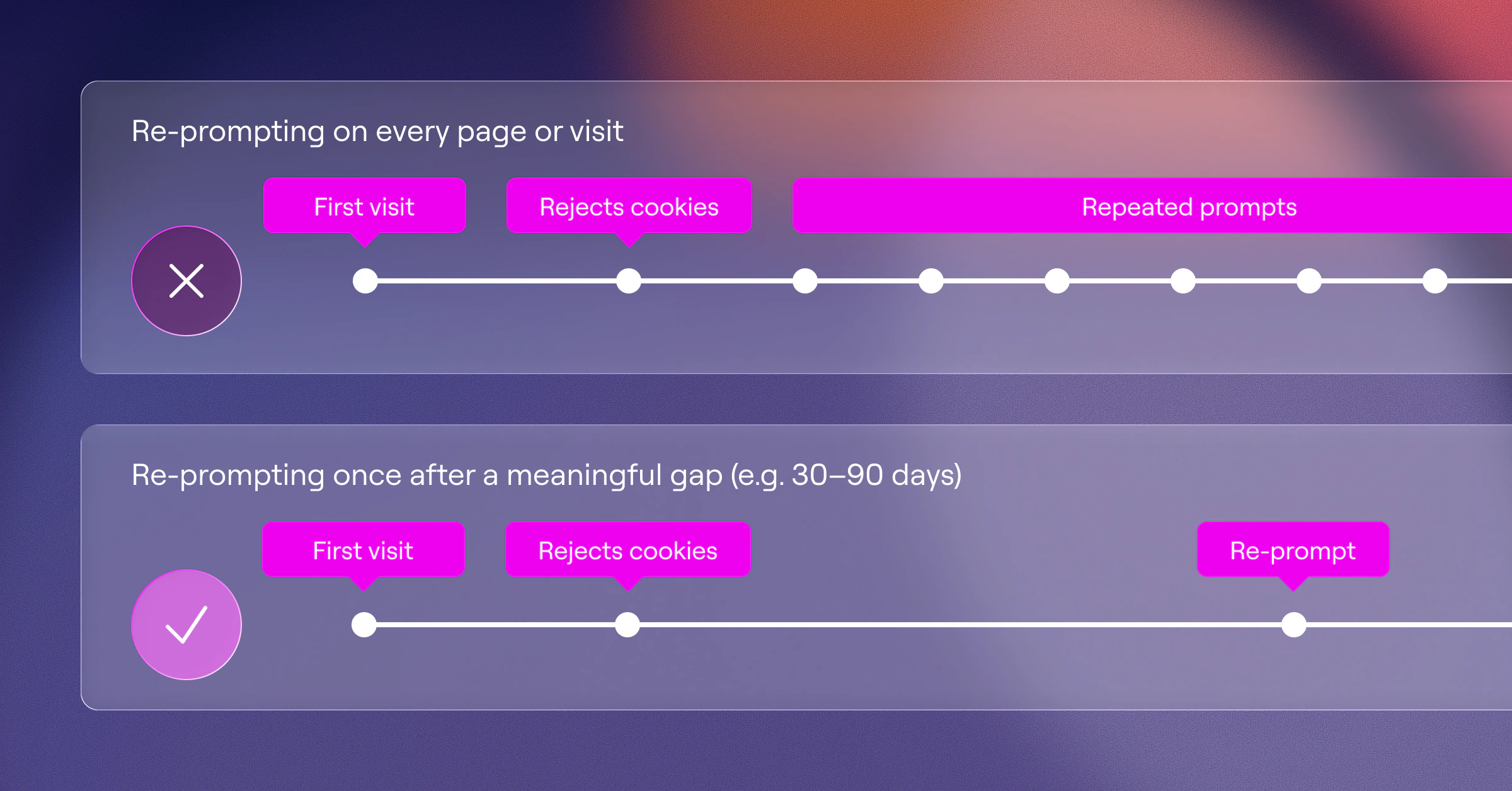 Re-prompting on every page or visit

First visit

Rejects cookies

Repeated prompts

Re-prompting once after a meaningful gap (e.g. 30–90 days)

First visit

Rejects cookies

Re-prompt